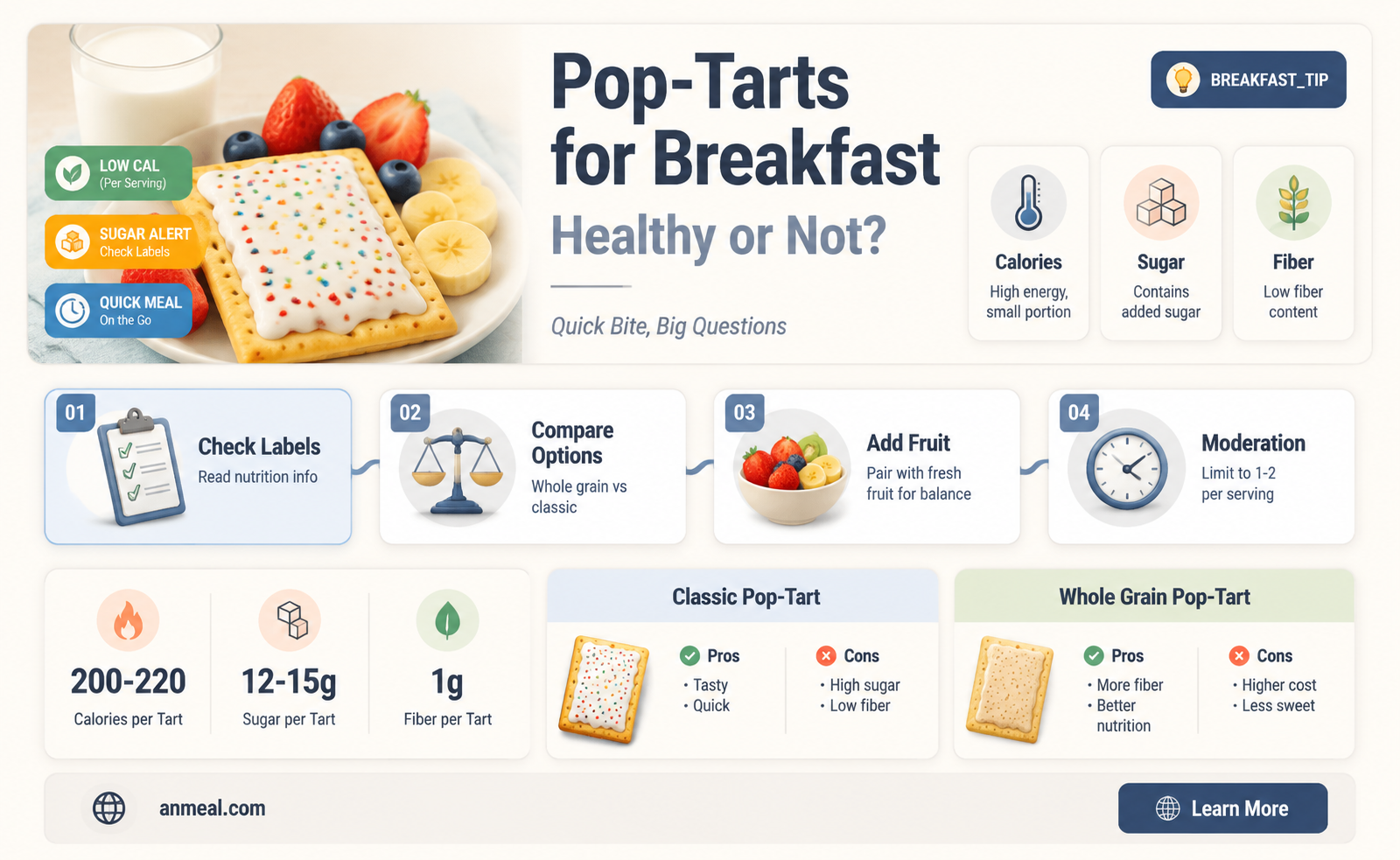 LOW CAL
(Per Serving)

SUGAR ALERT
Check Labels

QUICK MEAL
On the Go

Pop-Tarts for Breakfast

Healthy or Not?

Quick Bite, Big Questions

BREAKFAST_TIP

Calories
High energy, small portion

Sugar
Contains added sugar

Fiber
Low fiber content

01
Check Labels
Read nutrition info

02
Compare Options
Whole grain vs classic

03
Add Fruit
Pair with fresh fruit for balance

04
Moderation
Limit to 1-2 per serving

200-220
Calories per Tart

12-15g
Sugar per Tart

1g
Fiber per Tart

Classic Pop-Tart

Pros
• Tasty
• Quick

Cons
• High sugar
• Low fiber

Whole Grain Pop-Tart

Pros
• More fiber
• Better nutrition

Cons
• Higher cost
• Less sweet

anmeal.com

Learn More